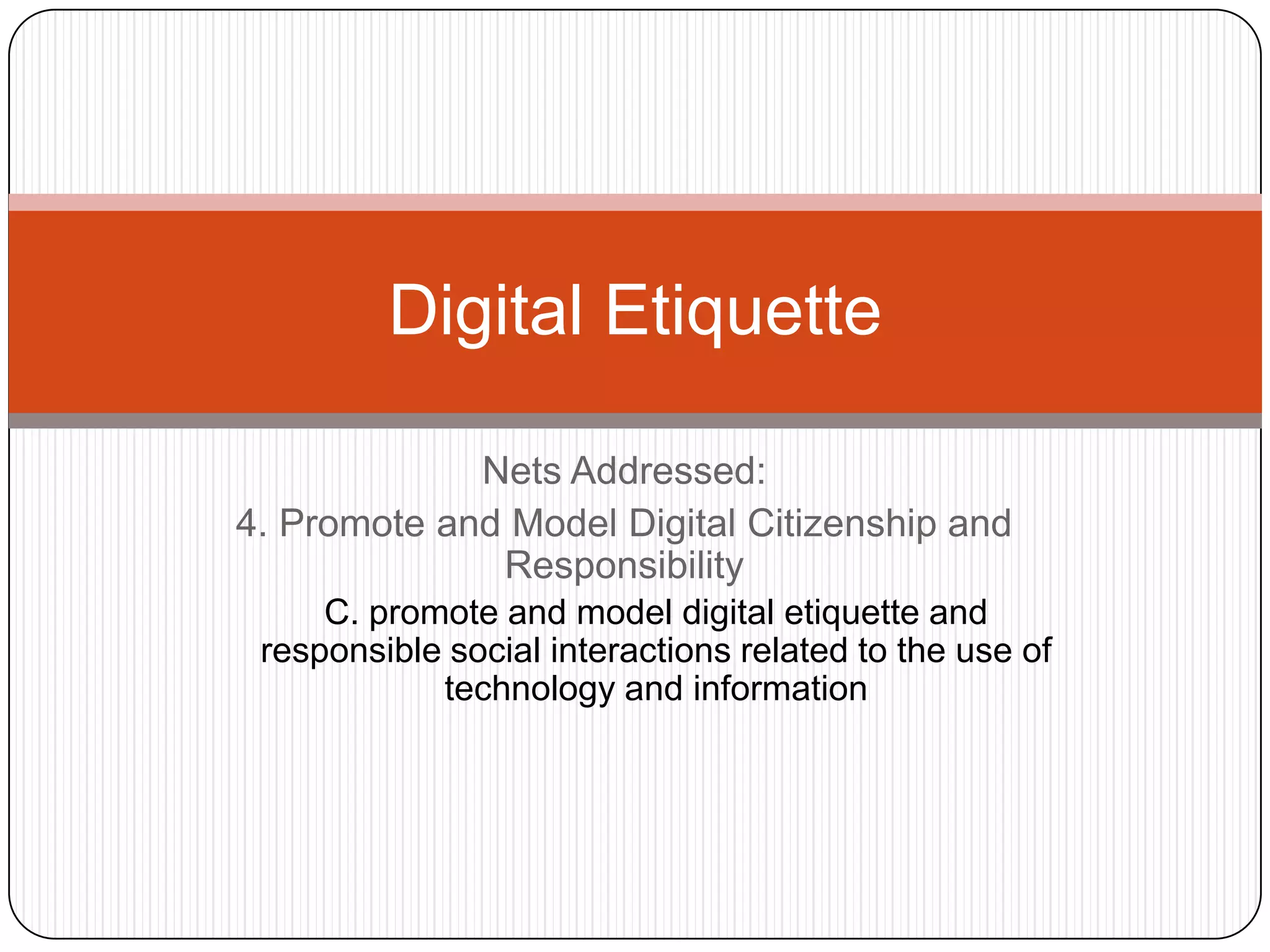 Digital Etiquette

Nets Addressed:

4. Promote and Model Digital Citizenship and Responsibility

C. promote and model digital etiquette and responsible social interactions related to the use of technology and information